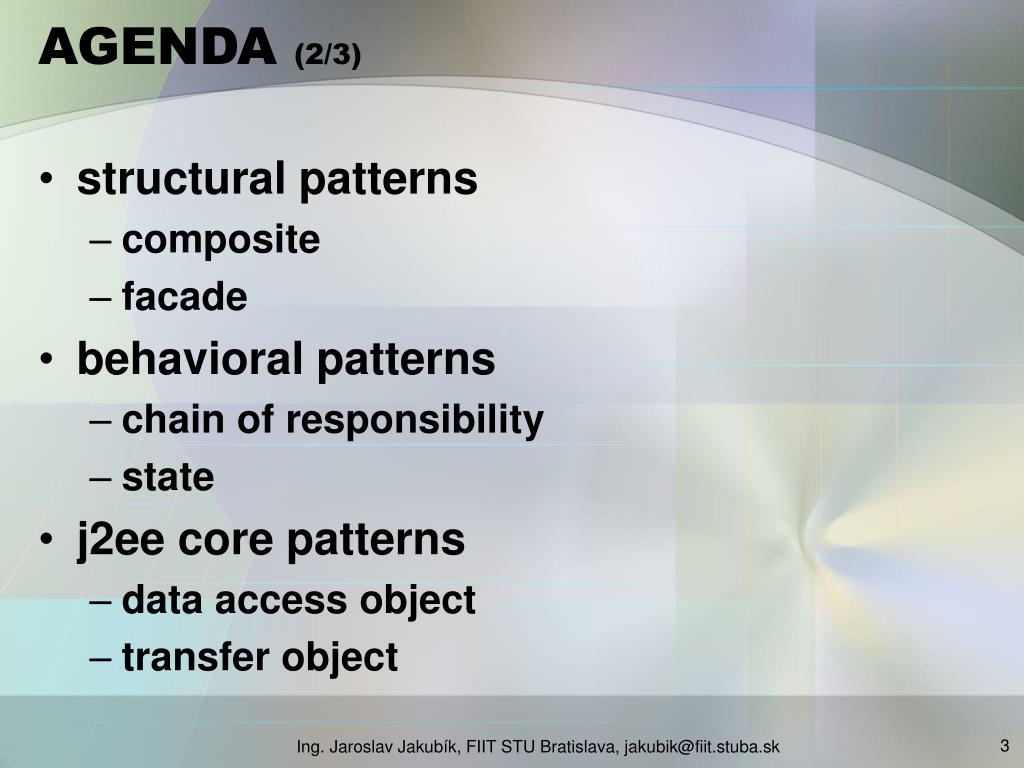 AGENDA (2/3)

• structural patterns
– composite
– facade
• behavioral patterns
– chain of responsibility
– state
• j2ee core patterns
– data access object
– transfer object

Ing. Jaroslav Jakubík, FIIT STU Bratislava, jakubik@fiit.stuba.sk

3